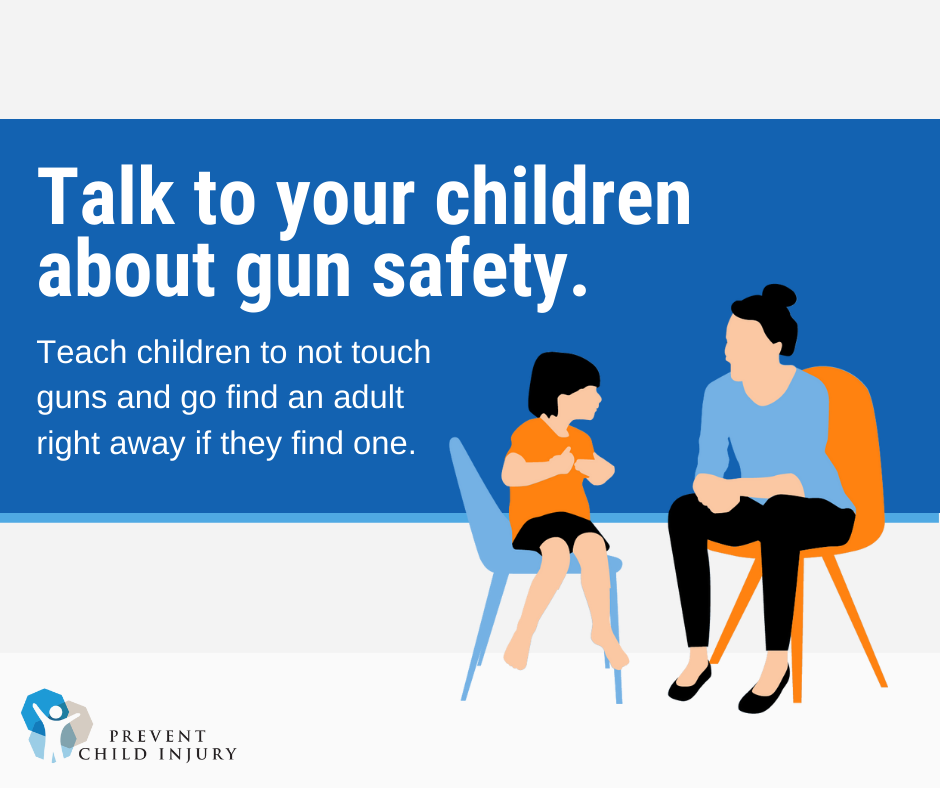 Talk to your children about gun safety.

Teach children to not touch guns and go find an adult right away if they find one.

PREVENT CHILD INJURY